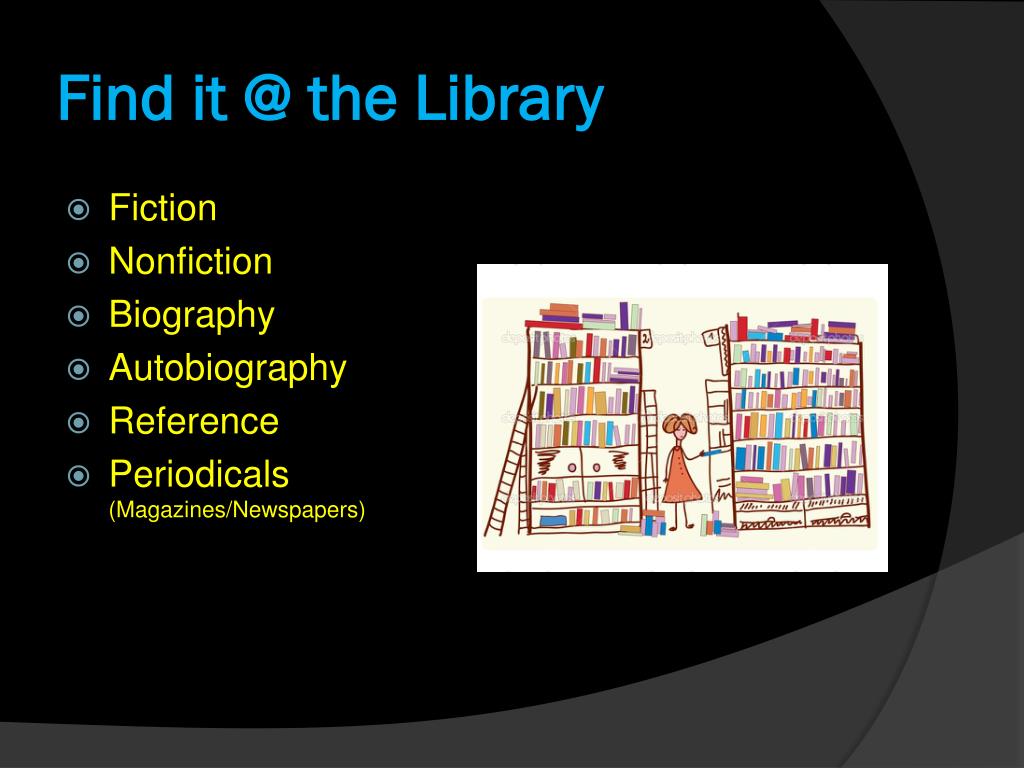 Find it @ the Library

Fiction
Nonfiction
Biography
Autobiography
Reference
Periodicals (Magazines/Newspapers)